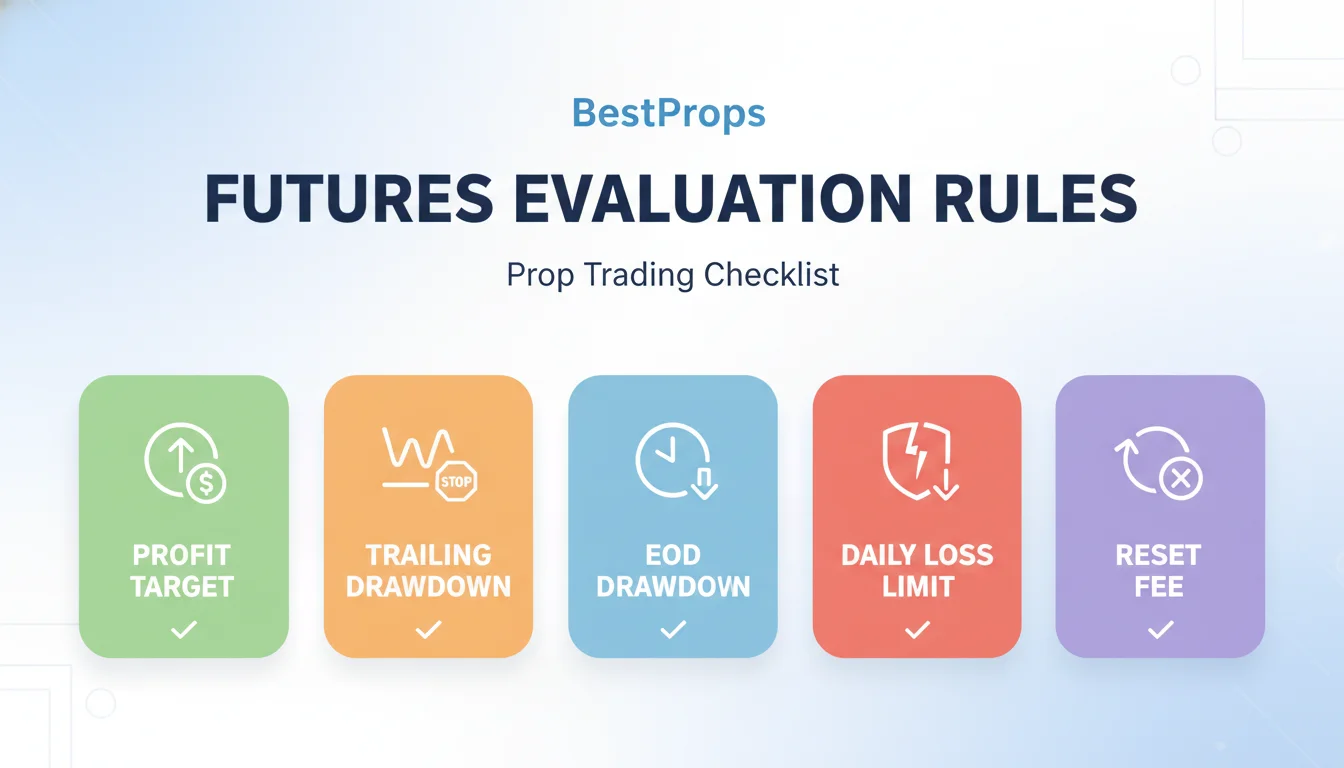 BestProps

FUTURES EVALUATION RULES

Prop Trading Checklist

$

PROFIT TARGET

STOP

TRAILING DRAWDOWN

EOD DRAWDOWN

DAILY LOSS LIMIT

RESET FEE